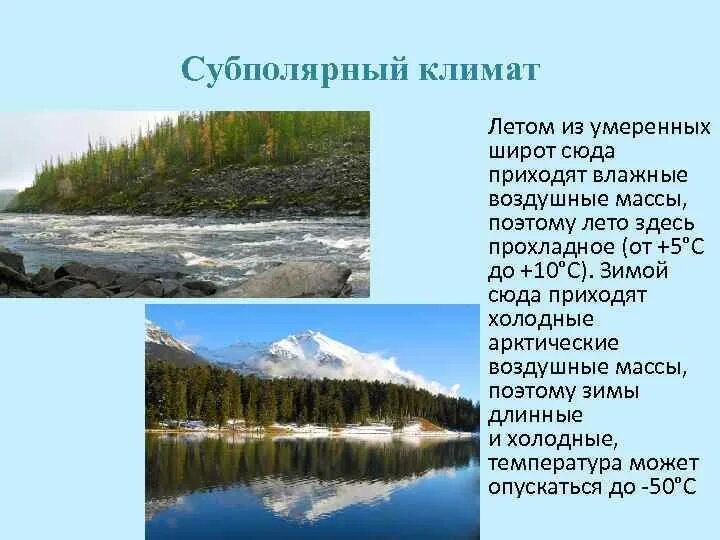 Субполярный климат

Летом из умеренных широт сюда приходят влажные воздушные массы, поэтому лето здесь прохладное (от +5°С до +10°С). Зимой сюда приходят холодные арктические воздушные массы, поэтому зимы длинные и холодные, температура может опускаться до -50°С